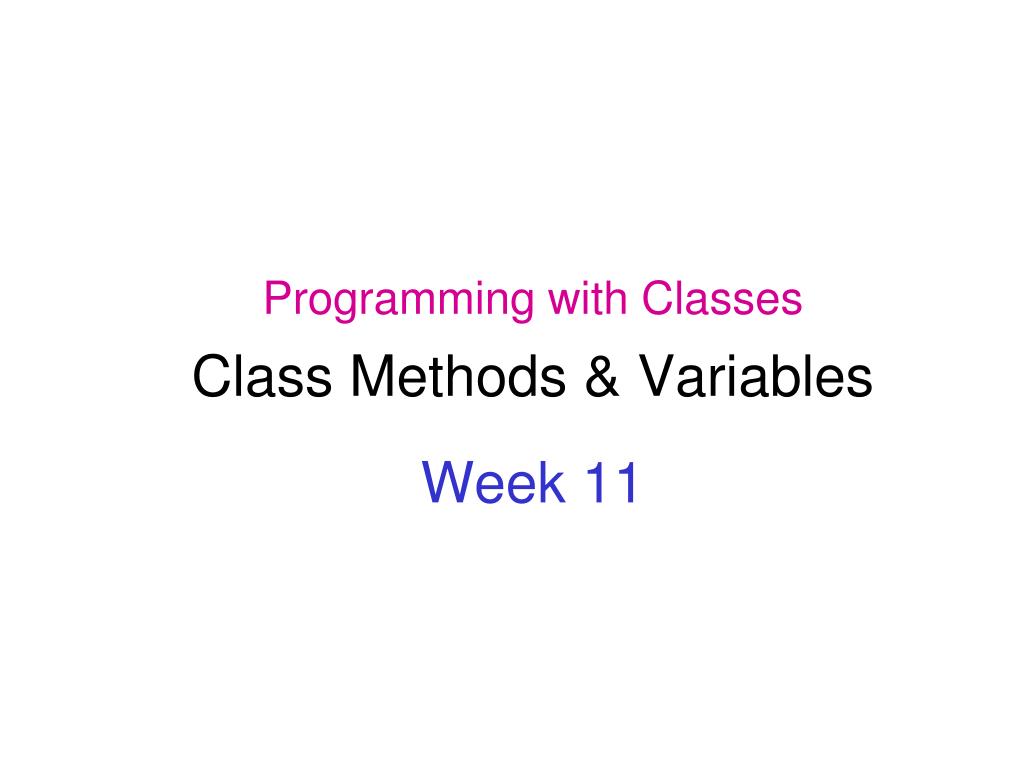 Programming with Classes

Class Methods & Variables

Week 11